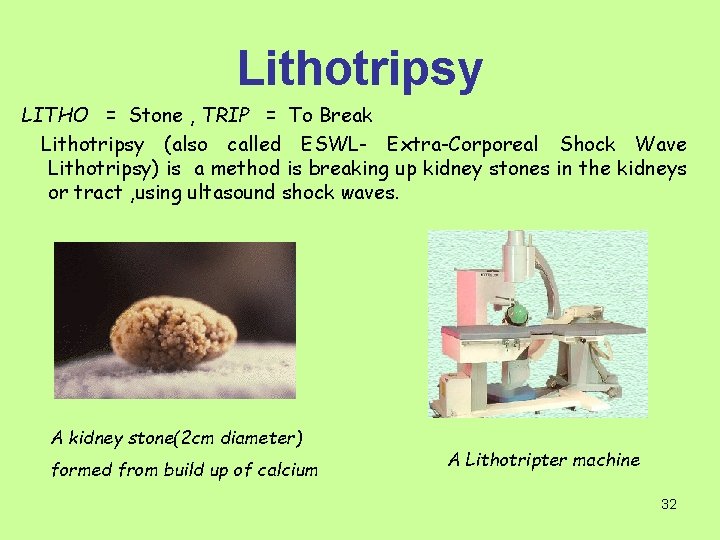 Lithotripsy

LITHO = Stone , TRIP = To Break

Lithotripsy (also called ESWL- Extra-Corporeal Shock Wave Lithotripsy) is a method is breaking up kidney stones in the kidneys or tract ,using ultasound shock waves.

A kidney stone(2cm diameter) formed from build up of calcium

A Lithotripter machine

32